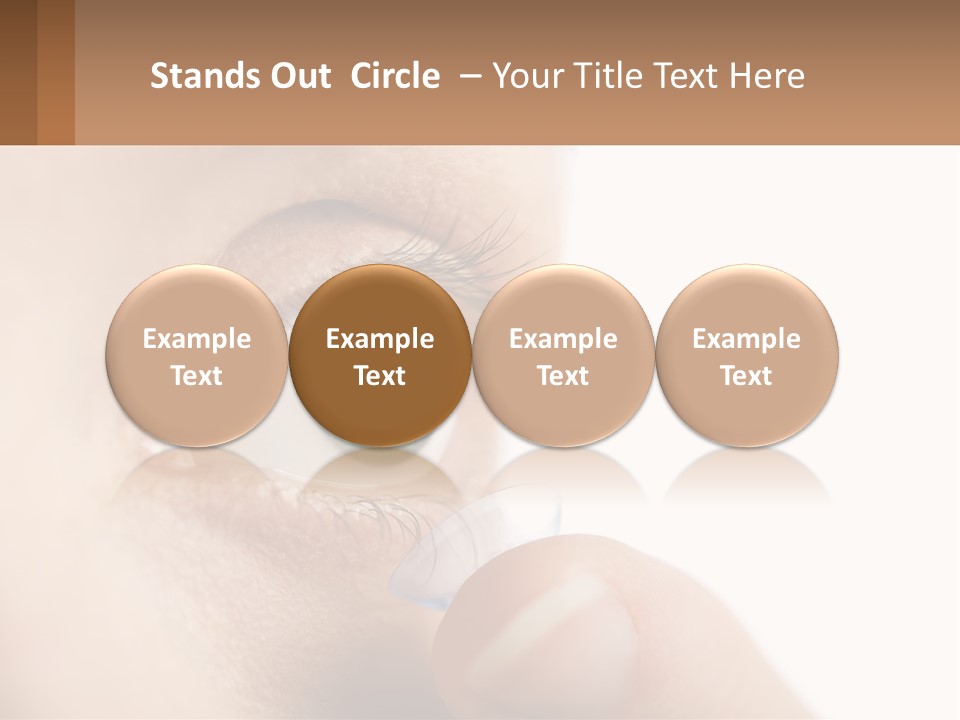 Stands Out Circle – Your Title Text Here

Example Text

Example Text

Example Text

Example Text